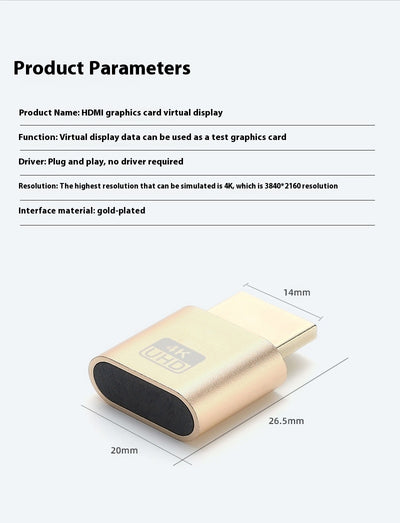 Product Parameters

Product Name: HDMI graphics card virtual display

Function: Virtual display data can be used as a test graphics card

Driver: Plug and play, no driver required

Resolution: The highest resolution that can be simulated is 4K, which is 3840*2160 resolution

Interface material: gold-plated

14mm

4K
UHD

26.5mm

20mm